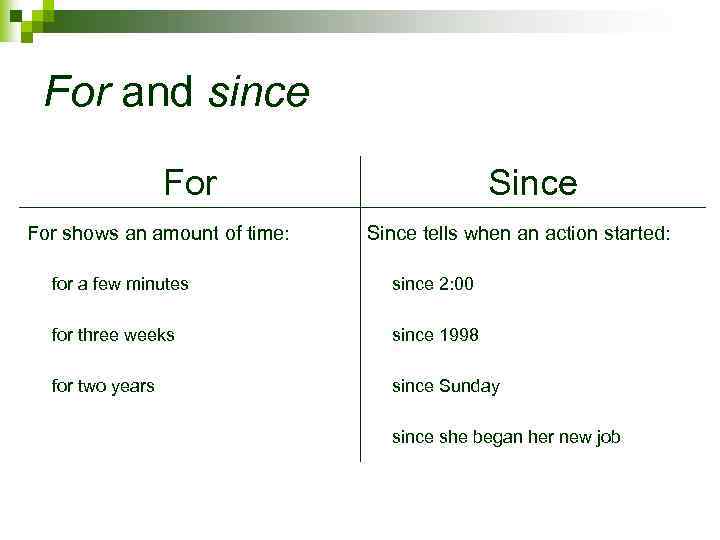 For and since

| For | Since |
|---|---|
| For shows an amount of time: | Since tells when an action started: |
| for a few minutes | since 2:00 |
| for three weeks | since 1998 |
| for two years | since Sunday |
| | since she began her new job |